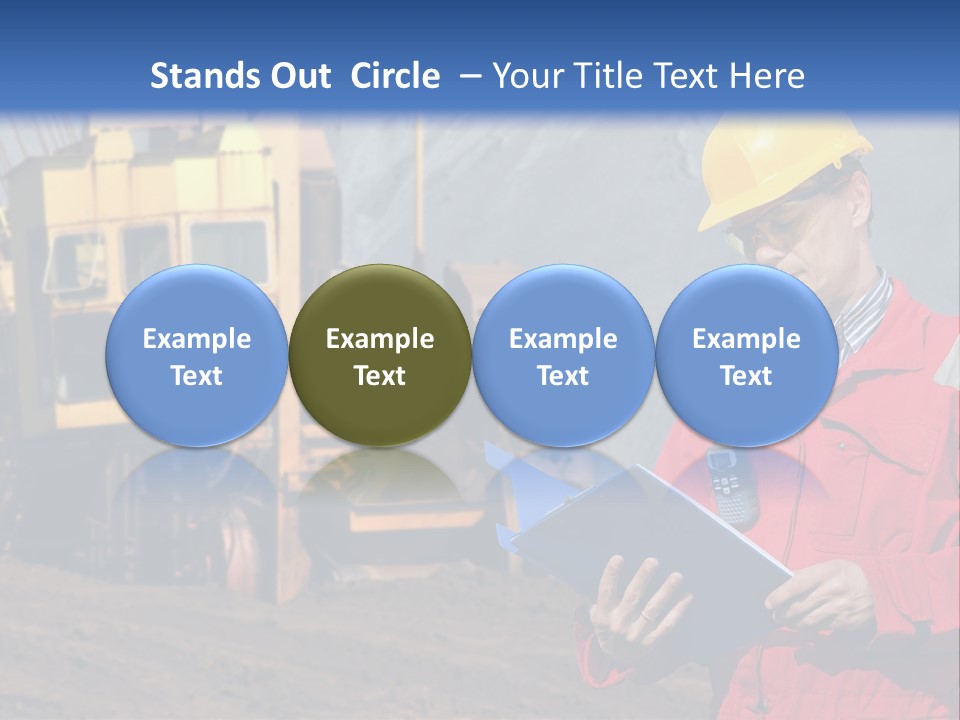 Stands Out Circle – Your Title Text Here

Example Text

Example Text

Example Text

Example Text